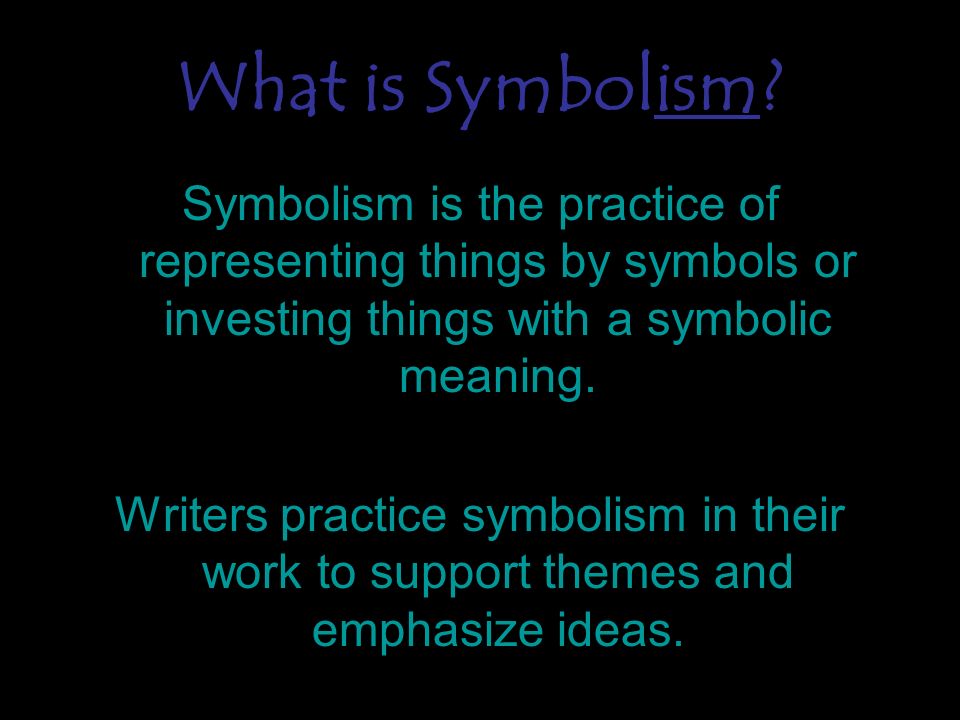 What is Symbolism?

Symbolism is the practice of representing things by symbols or investing things with a symbolic meaning.

Writers practice symbolism in their work to support themes and emphasize ideas.